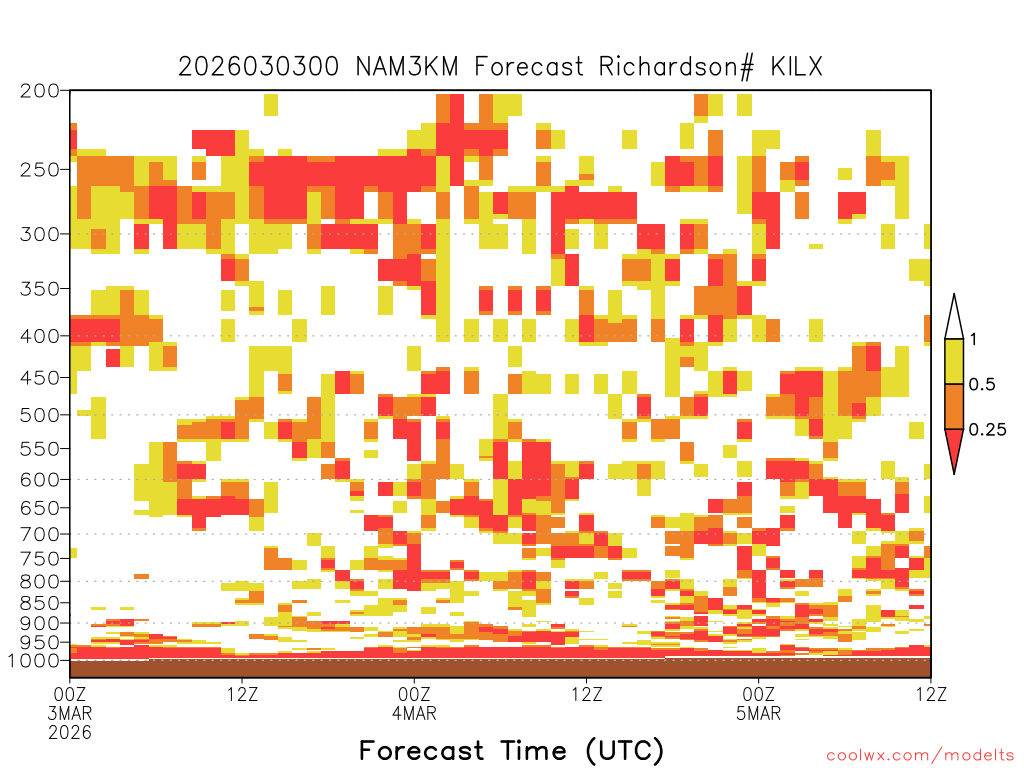 2026030300 NAM3KM Forecast Richardson# KILX

200
250
300
350
400
450
500
550
600
650
700
750
800
850
900
950
1000

1
0.5
0.25

00Z 3MAR 2026
12Z
00Z 4MAR
12Z
00Z 5MAR
12Z

Forecast Time (UTC)

coolwx.com/modelts